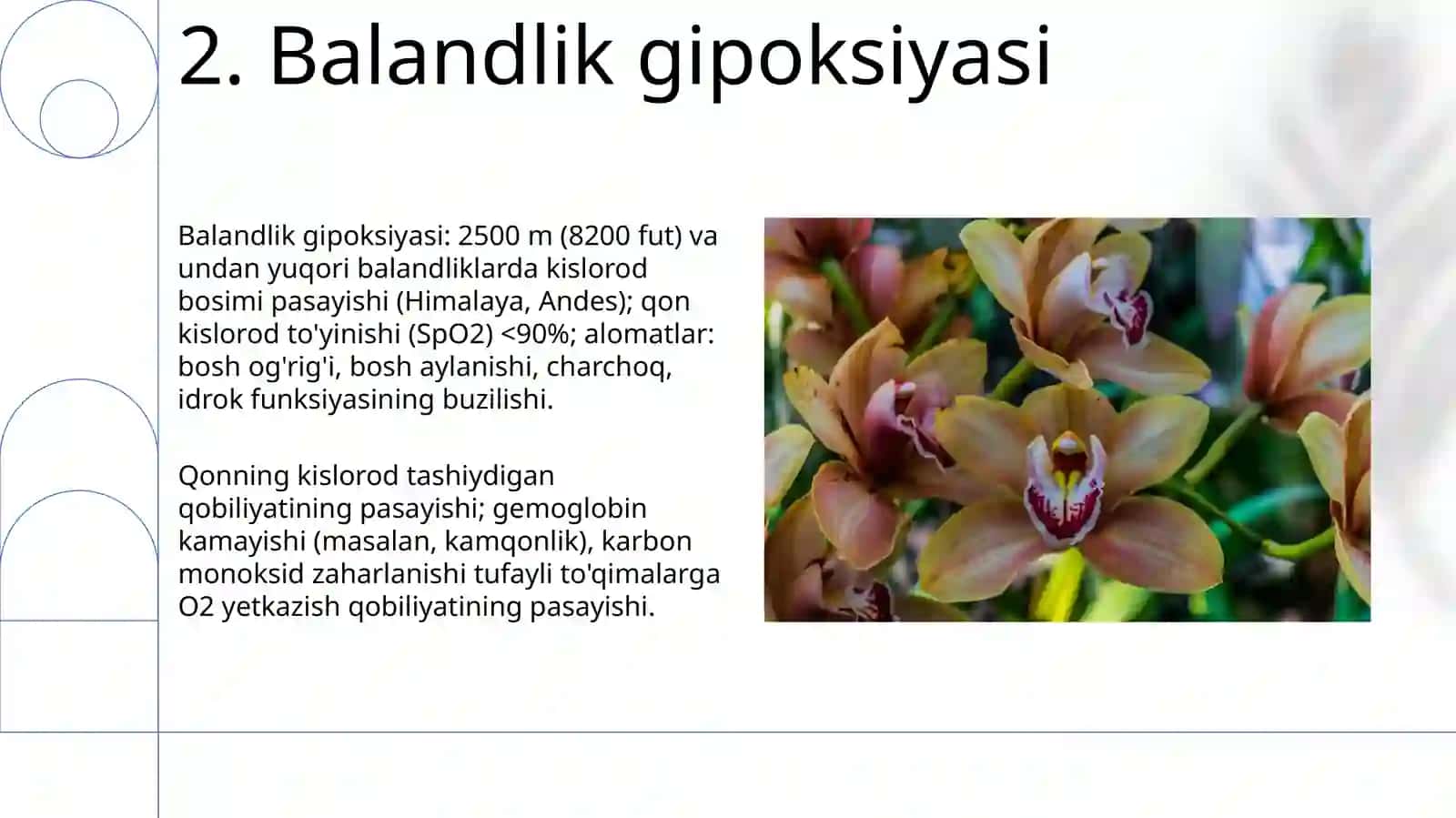 2. Balandlik gipoksiyasi

Balandlik gipoksiyasi: 2500 m (8200 fut) va undan yuqori balandliklarda kislorod bosimi pasayishi (Himalaya, Andes); qon kislorod to'yinishi (SpO2) <90%; alomatlar: bosh og'rig'i, bosh aylanishi, charchoq, idrok funksiyasining buzilishi.

Qonning kislorod tashiydigan qobiliyatining pasayishi; gemoglobin kamayishi (masalan, kamqonlik), karbon monoksid zaharlanishi tufayli to'qimalarga O2 yetkazish qobiliyatining pasayishi.